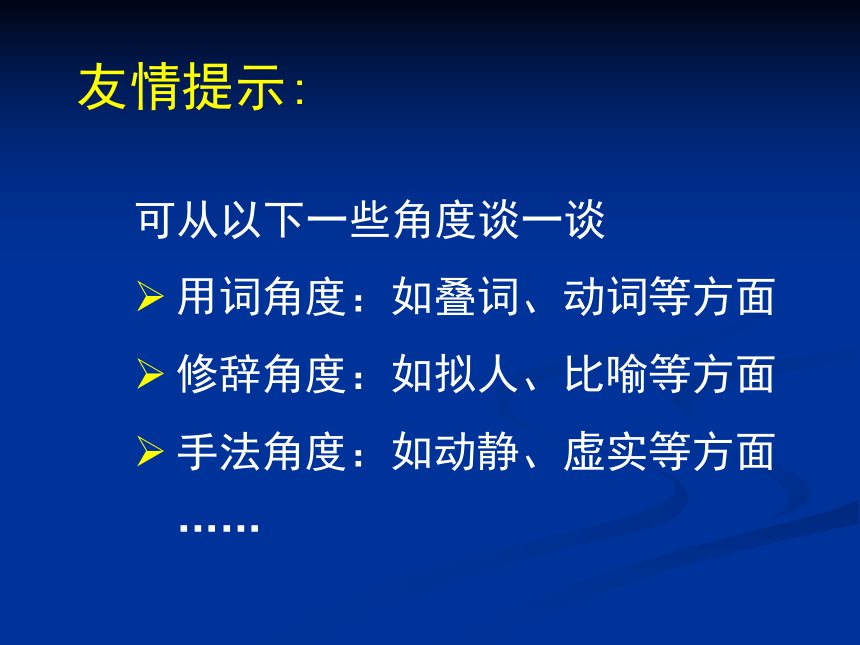 友情提示:

可从以下一些角度谈一谈

➢ 用词角度：如叠词、动词等方面

➢ 修辞角度：如拟人、比喻等方面

➢ 手法角度：如动静、虚实等方面

……